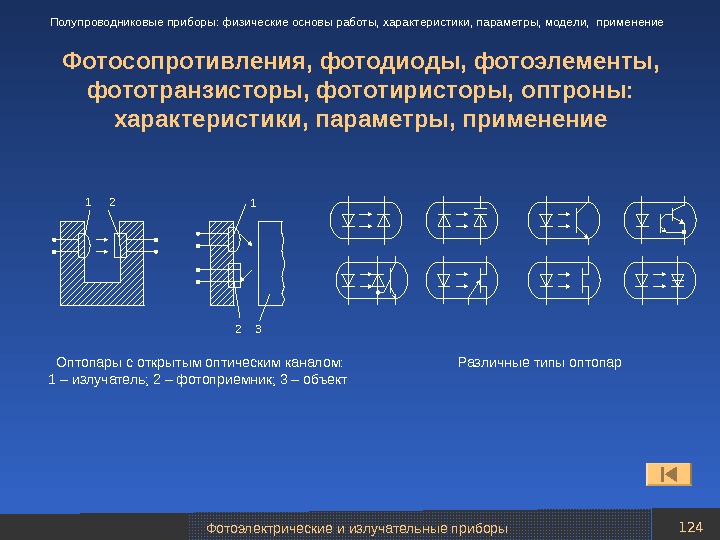 Полупроводниковые приборы: физические основы работы, характеристики, параметры, модели, применение

Фотосопротивления, фотодиоды, фотоэлементы, фототранзисторы, фототиристоры, оптроны: характеристики, параметры, применение

1 2

1

2 3

Оптопары с открытым оптическим каналом:
1 – излучатель; 2 – фотоприемник; 3 – объект

Различные типы оптопар

Фотоэлектрические и излучательные приборы

124